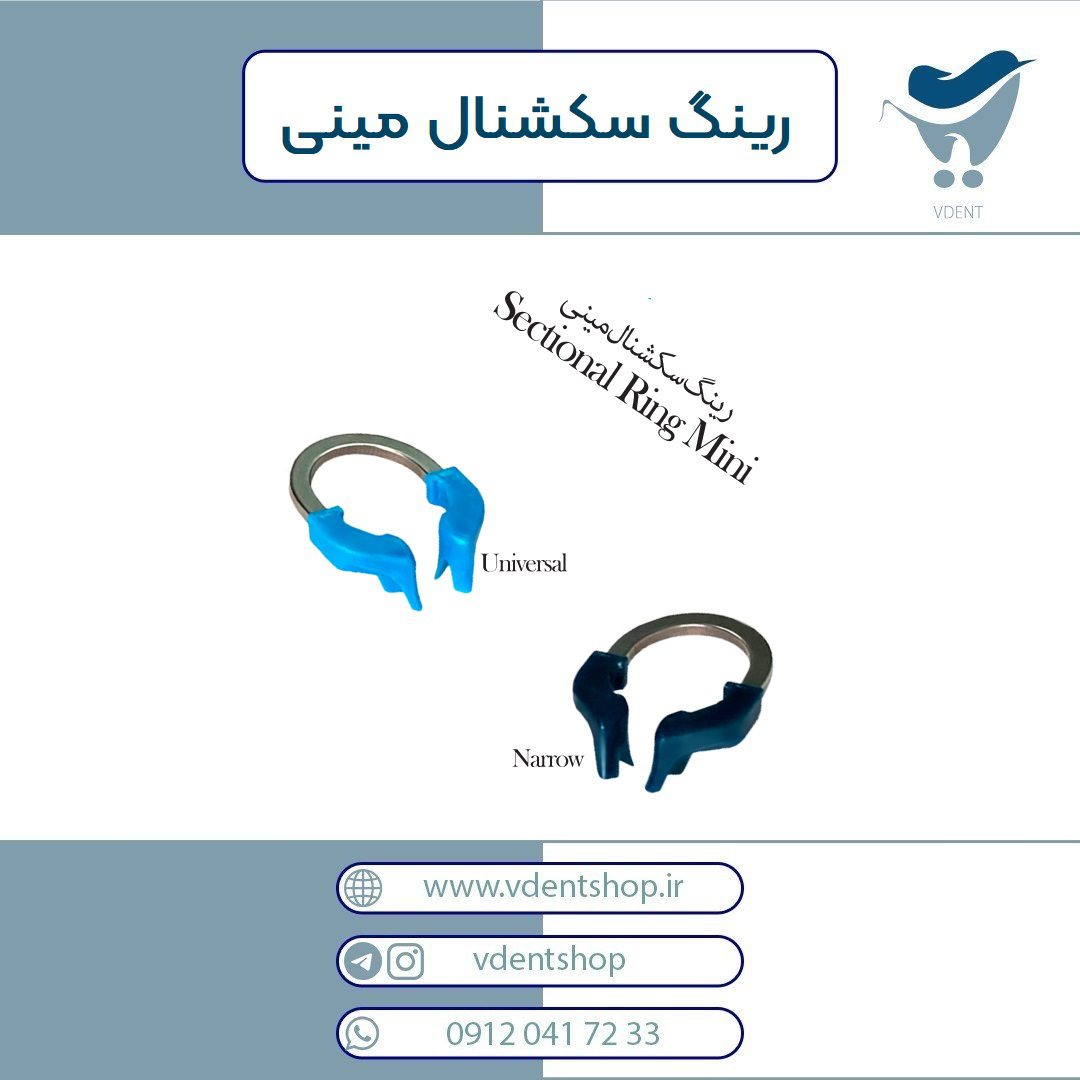 رینگ سکشنال مینی

VDENT

رینگ سکشنال مینی
Sectional Ring Mini

Universal

Narrow

www.vdentshop.ir

vdentshop

0912 041 72 33